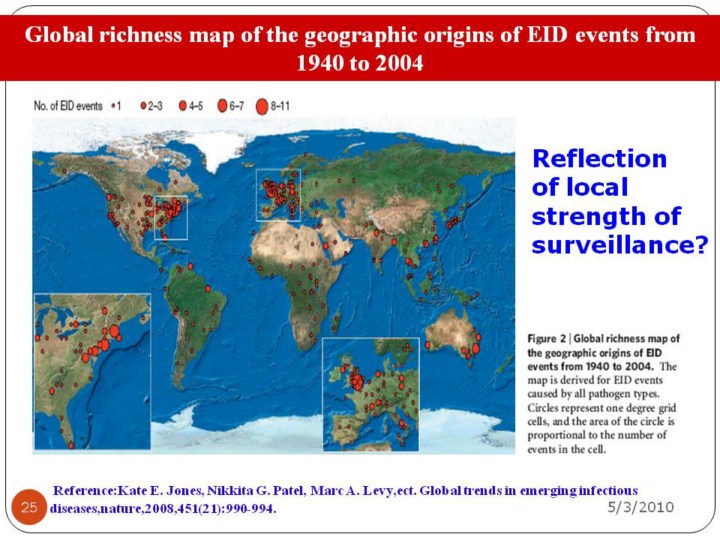 Global richness map of the geographic origins of EID events from 1940 to 2004

No. of EID events • 1 • 2–3 • 4–5 • 6–7 • 8–11

Reflection of local strength of surveillance?

Figure 2 | Global richness map of the geographic origins of EID events from 1940 to 2004. The map is derived for EID events caused by all pathogen types. Circles represent one degree grid cells, and the area of the circle is proportional to the number of events in the cell.

Reference:Kate E. Jones, Nikkita G. Patel, Marc A. Levy,ect. Global trends in emerging infectious diseases,nature,2008,451(21):990-994.

25

5/3/2010